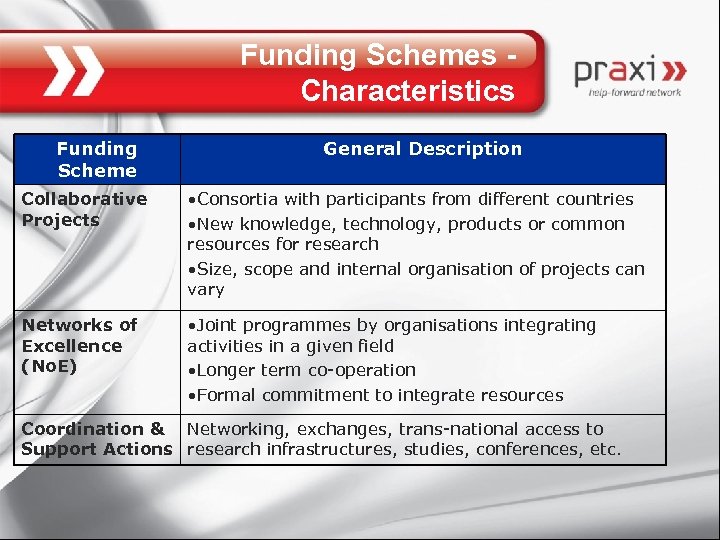 Funding Schemes - Characteristics

praxi
help-forward network

| Funding Scheme | General Description |
|---|---|
| Collaborative Projects | •Consortia with participants from different countries •New knowledge, technology, products or common resources for research •Size, scope and internal organisation of projects can vary |
| Networks of Excellence (NoE) | •Joint programmes by organisations integrating activities in a given field •Longer term co-operation •Formal commitment to integrate resources |
| Coordination & Support Actions | Networking, exchanges, trans-national access to research infrastructures, studies, conferences, etc. |